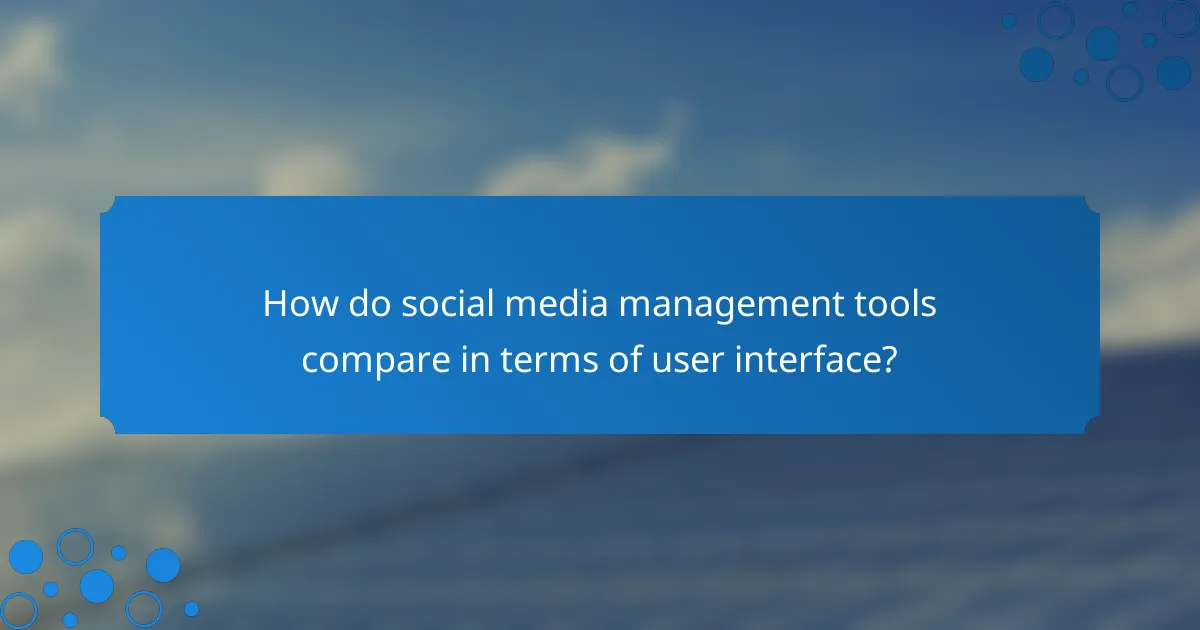 How do social media management tools compare in terms of user interface?